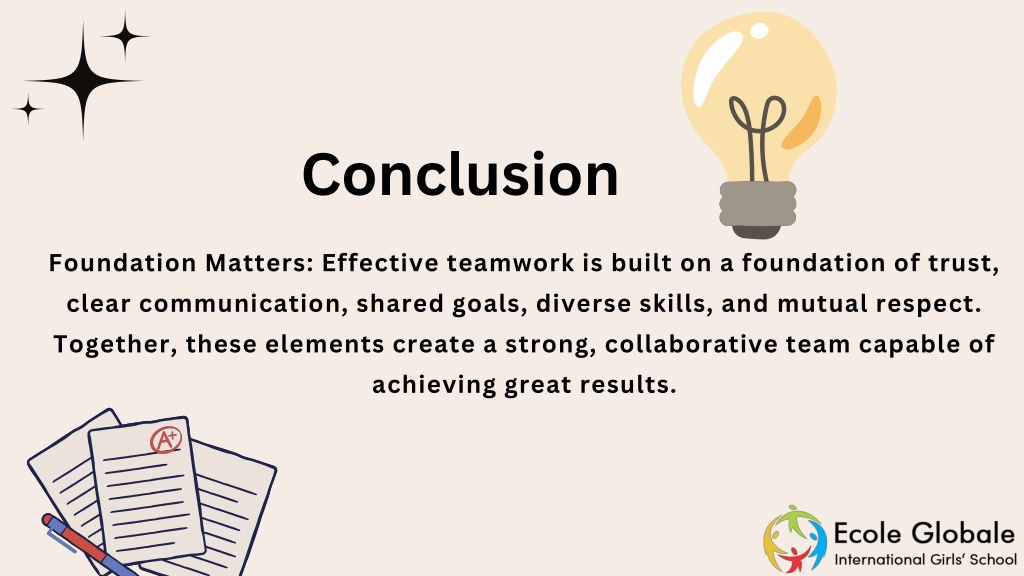 Conclusion

Foundation Matters: Effective teamwork is built on a foundation of trust, clear communication, shared goals, diverse skills, and mutual respect. Together, these elements create a strong, collaborative team capable of achieving great results.

A+

Ecole Globale
International Girls' School